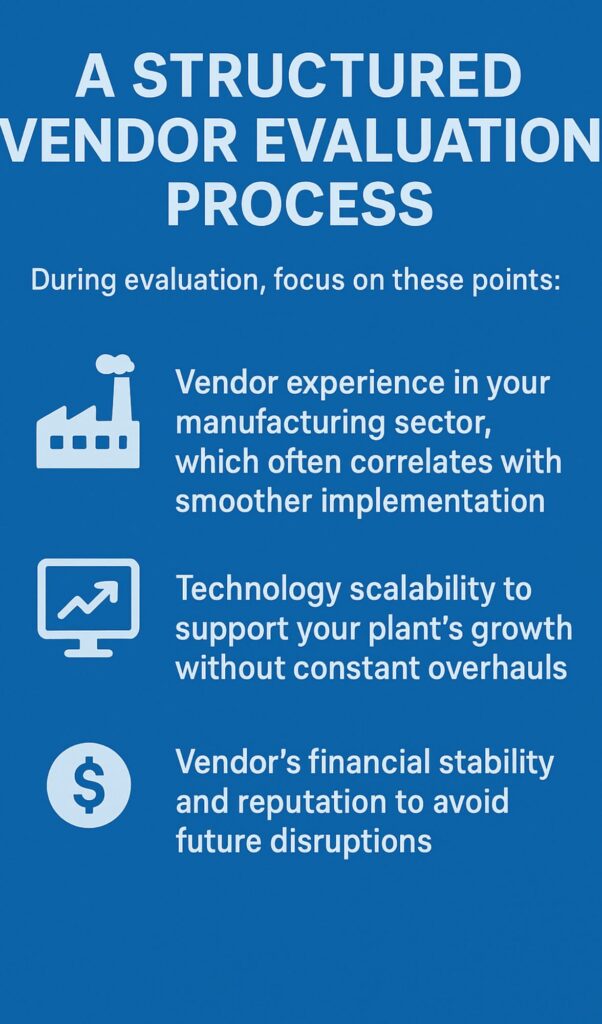 A STRUCTURED VENDOR EVALUATION PROCESS

During evaluation, focus on these points:

Vendor experience in your manufacturing sector, which often correlates with smoother implementation

Technology scalability to support your plant's growth without constant overhauls

$

Vendor's financial stability and reputation to avoid future disruptions